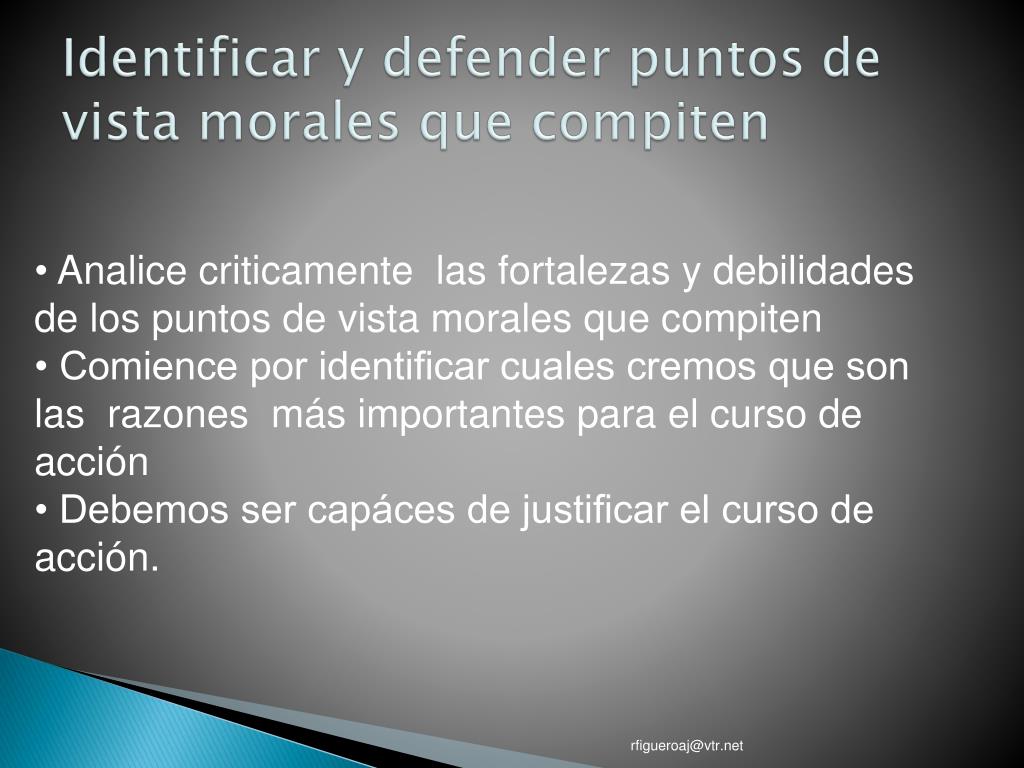 Identificar y defender puntos de vista morales que compiten

• Analice criticamente las fortalezas y debilidades de los puntos de vista morales que compiten
• Comience por identificar cuales cremos que son las razones más importantes para el curso de acción
• Debemos ser capáces de justificar el curso de acción.

rfigueroaj@vtr.net